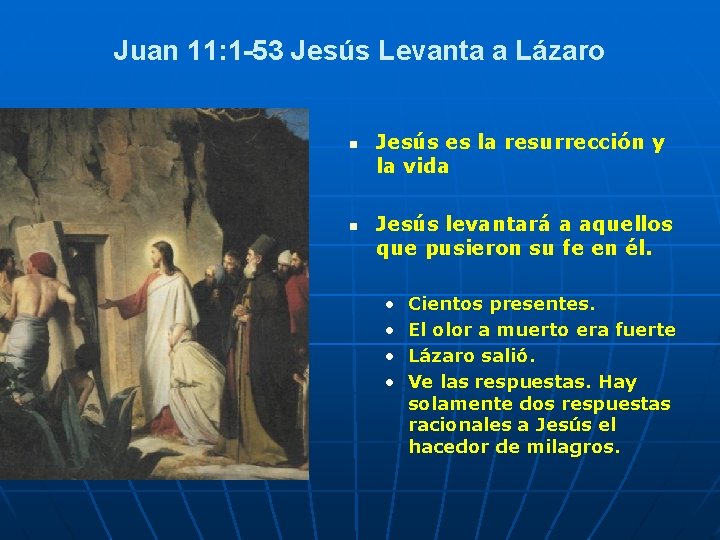 Juan 11:1-53 Jesús Levanta a Lázaro

- Jesús es la resurrección y la vida

- Jesús levantará a aquellos que pusieron su fe en él.

  - Cientos presentes.
  - El olor a muerto era fuerte
  - Lázaro salió.
  - Ve las respuestas. Hay solamente dos respuestas racionales a Jesús el hacedor de milagros.